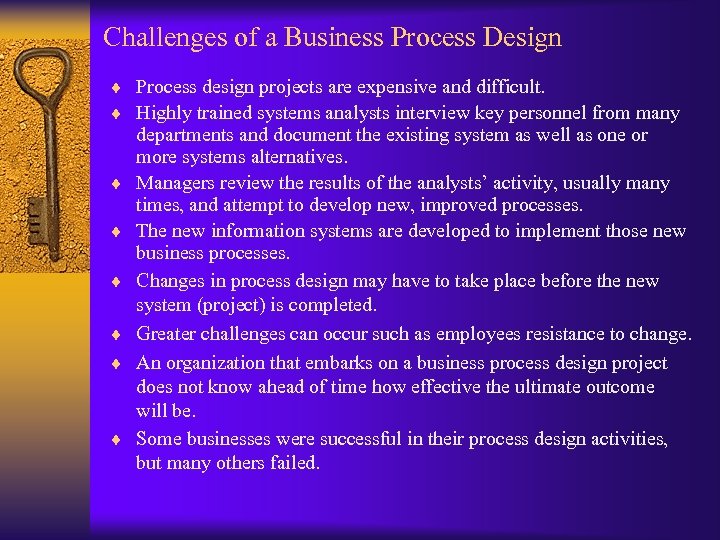 Challenges of a Business Process Design

♦ Process design projects are expensive and difficult.

♦ Highly trained systems analysts interview key personnel from many departments and document the existing system as well as one or more systems alternatives.

♦ Managers review the results of the analysts' activity, usually many times, and attempt to develop new, improved processes.

♦ The new information systems are developed to implement those new business processes.

♦ Changes in process design may have to take place before the new system (project) is completed.

♦ Greater challenges can occur such as employees resistance to change.

♦ An organization that embarks on a business process design project does not know ahead of time how effective the ultimate outcome will be.

♦ Some businesses were successful in their process design activities, but many others failed.